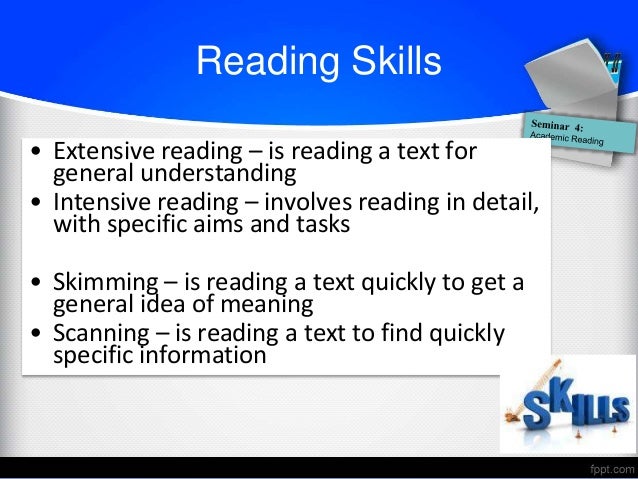 Reading Skills

Seminar 4:
Academic Reading

• Extensive reading – is reading a text for general understanding
• Intensive reading – involves reading in detail, with specific aims and tasks

• Skimming – is reading a text quickly to get a general idea of meaning
• Scanning – is reading a text to find quickly specific information

SKILLS

fppt.com